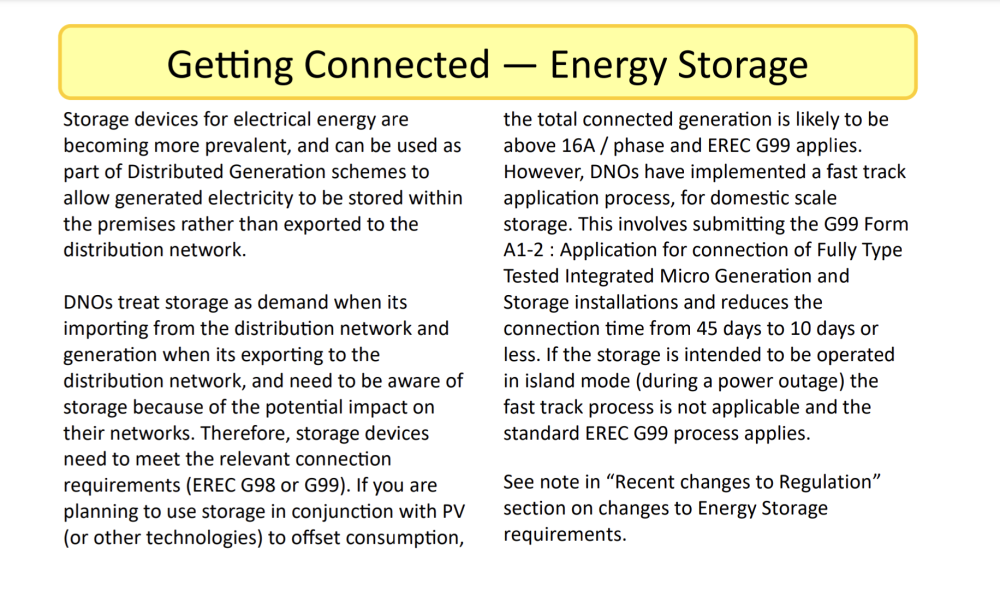 Getting Connected — Energy Storage

Storage devices for electrical energy are becoming more prevalent, and can be used as part of Distributed Generation schemes to allow generated electricity to be stored within the premises rather than exported to the distribution network.

DNOs treat storage as demand when its importing from the distribution network and generation when its exporting to the distribution network, and need to be aware of storage because of the potential impact on their networks. Therefore, storage devices need to meet the relevant connection requirements (EREC G98 or G99). If you are planning to use storage in conjunction with PV (or other technologies) to offset consumption, the total connected generation is likely to be above 16A / phase and EREC G99 applies. However, DNOs have implemented a fast track application process, for domestic scale storage. This involves submitting the G99 Form A1-2 : Application for connection of Fully Type Tested Integrated Micro Generation and Storage installations and reduces the connection time from 45 days to 10 days or less. If the storage is intended to be operated in island mode (during a power outage) the fast track process is not applicable and the standard EREC G99 process applies.

See note in “Recent changes to Regulation” section on changes to Energy Storage requirements.